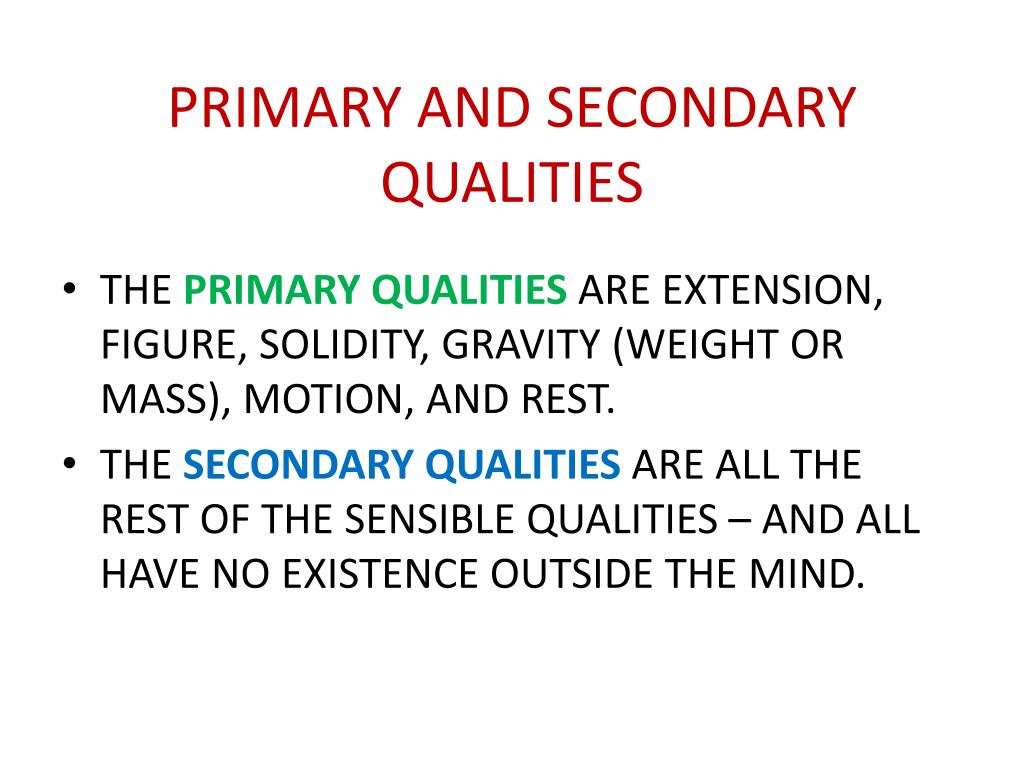 PRIMARY AND SECONDARY QUALITIES

• THE PRIMARY QUALITIES ARE EXTENSION, FIGURE, SOLIDITY, GRAVITY (WEIGHT OR MASS), MOTION, AND REST.
• THE SECONDARY QUALITIES ARE ALL THE REST OF THE SENSIBLE QUALITIES – AND ALL HAVE NO EXISTENCE OUTSIDE THE MIND.